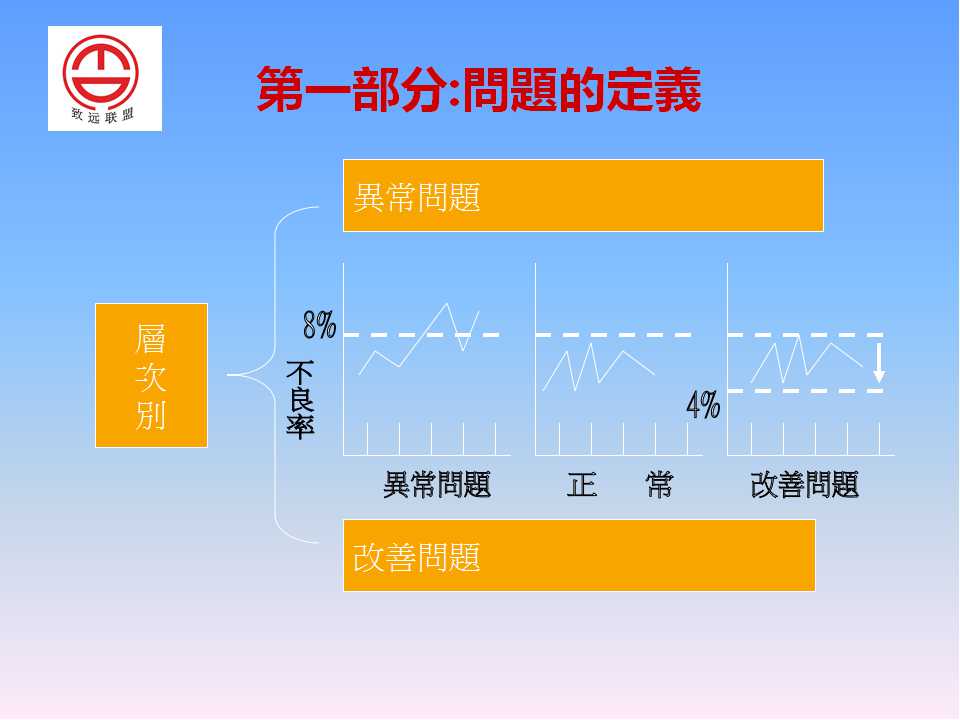 致远联盟

第一部分:問題的定義

異常問題

層次別

8%

不良率

4%

異常問題　正　常　改善問題

改善問題